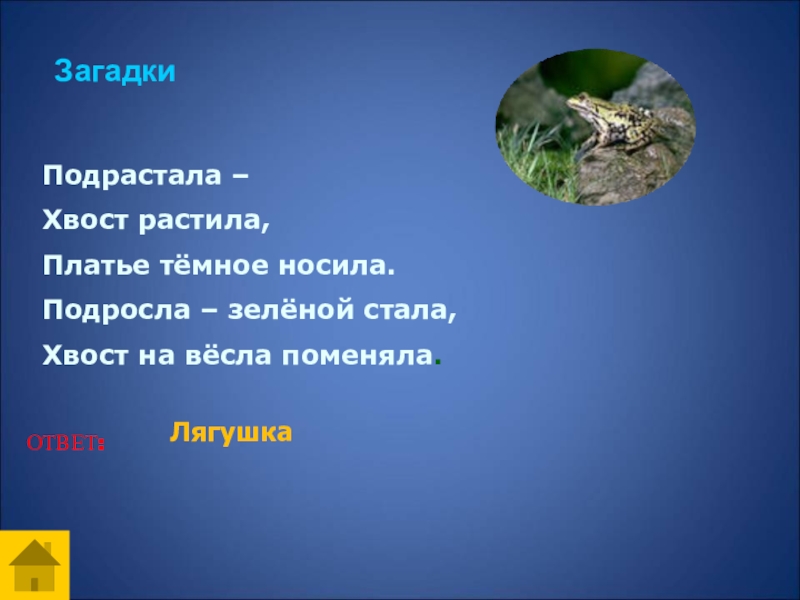 Загадки

Подрастала –
Хвост растила,
Платье тёмное носила.
Подросла – зелёной стала,
Хвост на вёсла поменяла.

ОТВЕТ: Лягушка